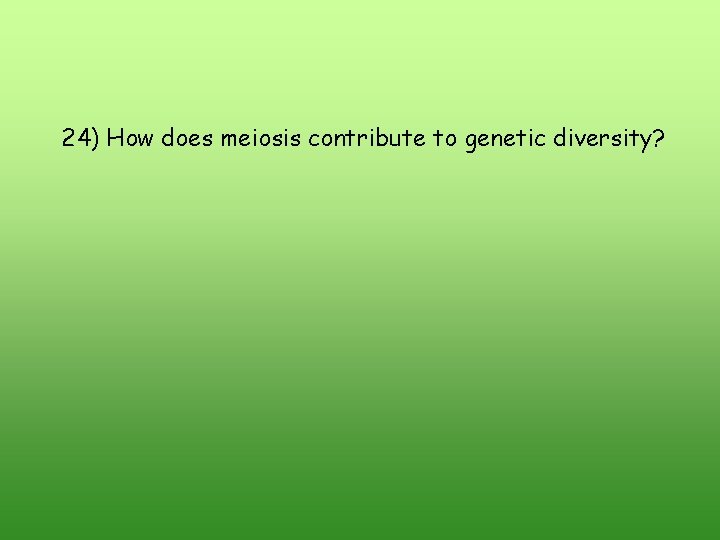 24) How does meiosis contribute to genetic diversity?